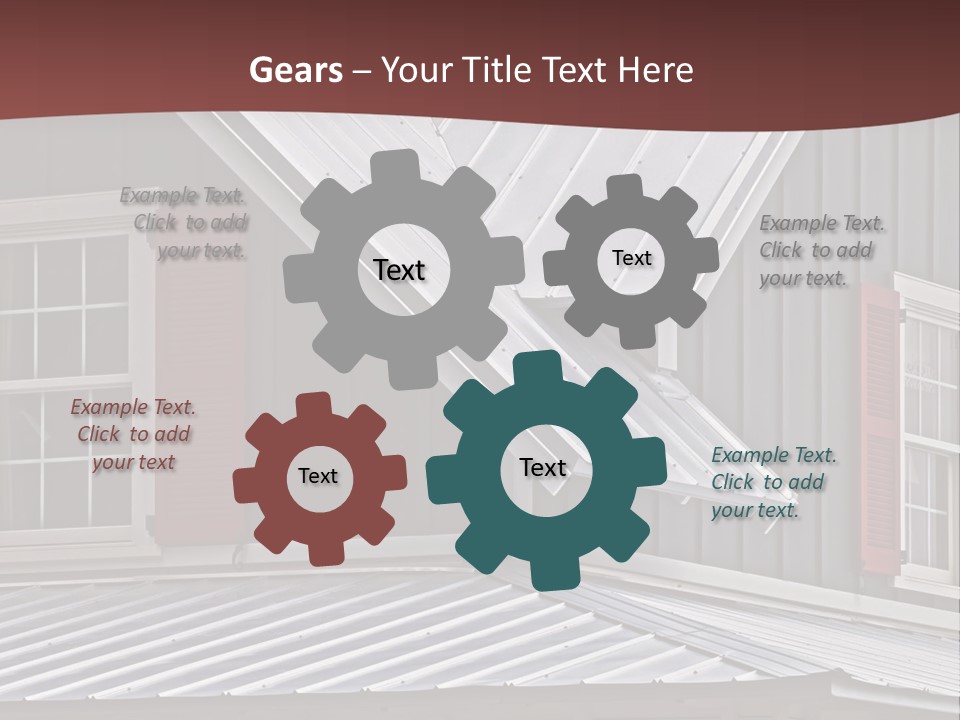 Gears – Your Title Text Here

Example Text. Click to add your text.

Text

Text

Example Text. Click to add your text.

Example Text. Click to add your text

Text

Text

Example Text. Click to add your text.